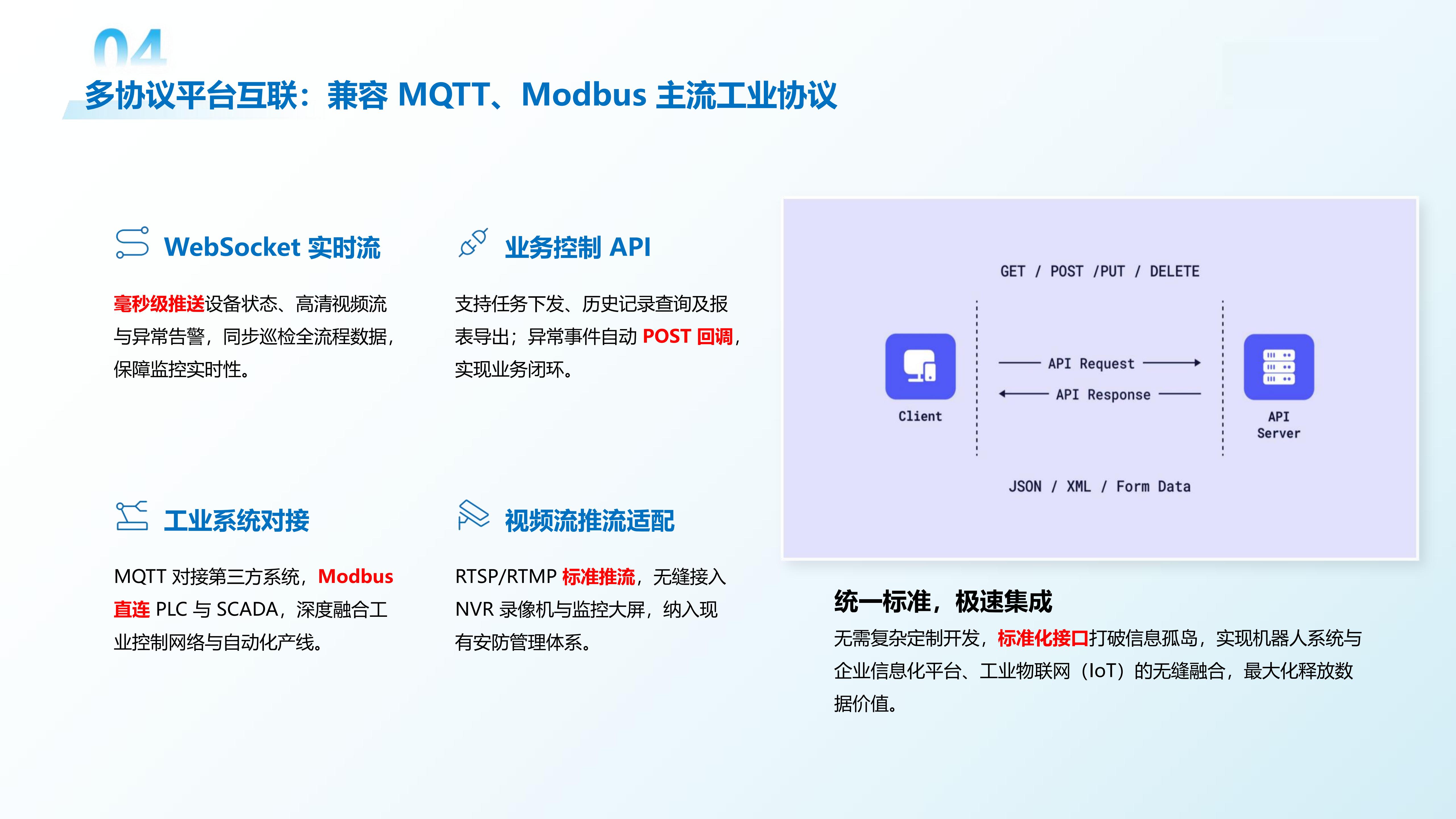 04

多协议平台互联：兼容 MQTT、Modbus 主流工业协议

WebSocket 实时流

毫秒级推送设备状态、高清视频流与异常告警，同步巡检全流程数据，保障监控实时性。

业务控制 API

支持任务下发、历史记录查询及报表导出；异常事件自动 POST 回调，实现业务闭环。

工业系统对接

MQTT 对接第三方系统，Modbus 直连 PLC 与 SCADA，深度融合工业控制网络与自动化产线。

视频流推流适配

RTSP/RTMP 标准推流，无缝接入 NVR 录像机与监控大屏，纳入现有安防管理体系。

GET / POST /PUT / DELETE

Client

API Request

API Response

API Server

JSON / XML / Form Data

统一标准，极速集成

无需复杂定制开发，标准化接口打破信息孤岛，实现机器人系统与企业信息化平台、工业物联网（IoT）的无缝融合，最大化释放数据价值。